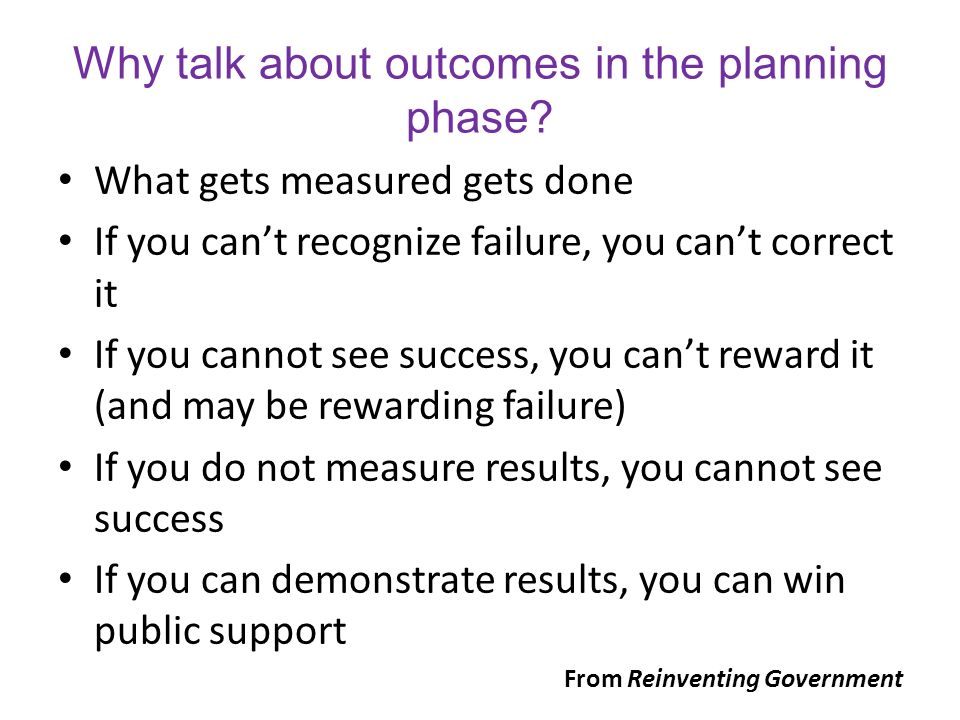 Why talk about outcomes in the planning phase?

• What gets measured gets done
• If you can’t recognize failure, you can’t correct it
• If you cannot see success, you can’t reward it (and may be rewarding failure)
• If you do not measure results, you cannot see success
• If you can demonstrate results, you can win public support

From Reinventing Government